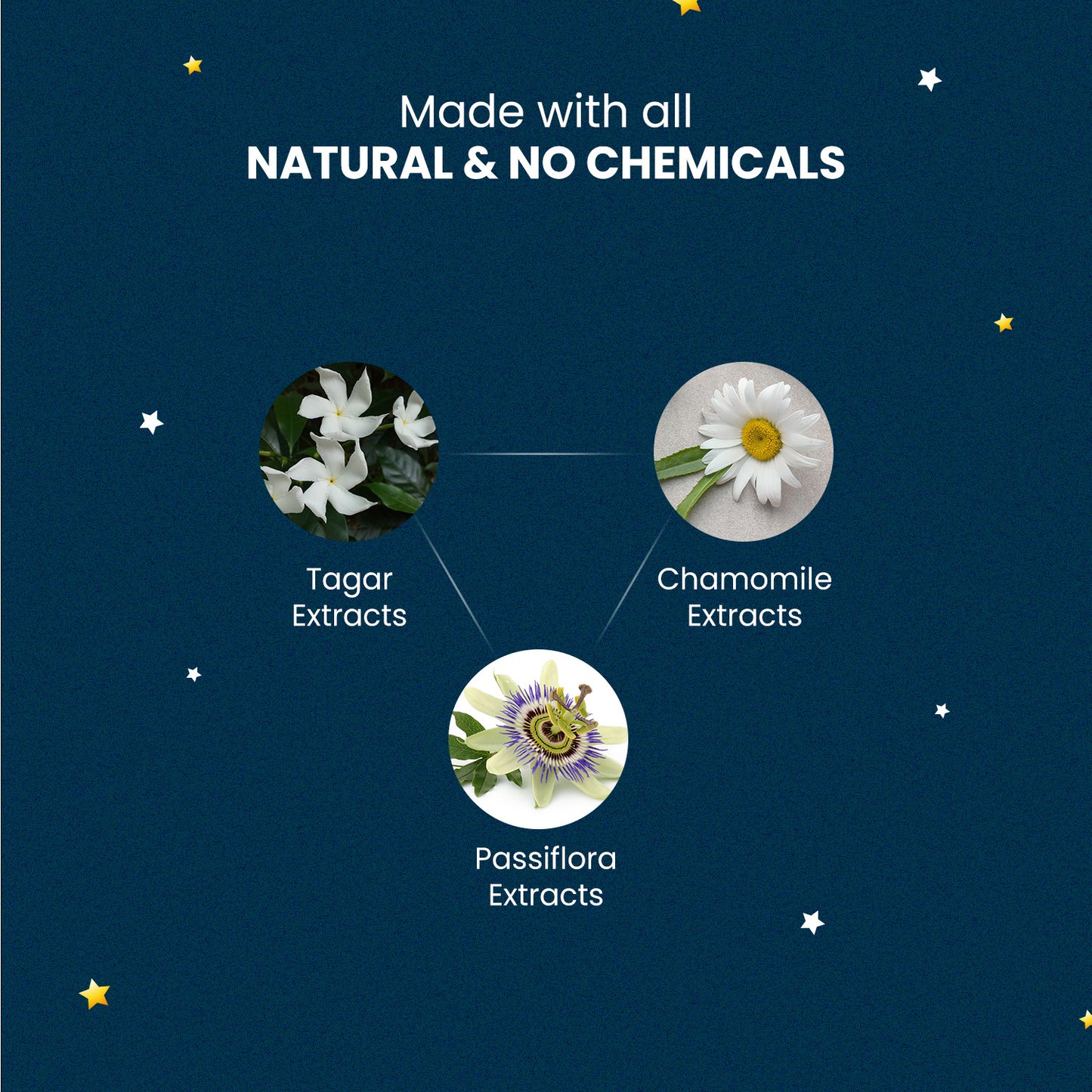 Made with all
NATURAL & NO CHEMICALS

Tagar
Extracts

Chamomile
Extracts

Passiflora
Extracts